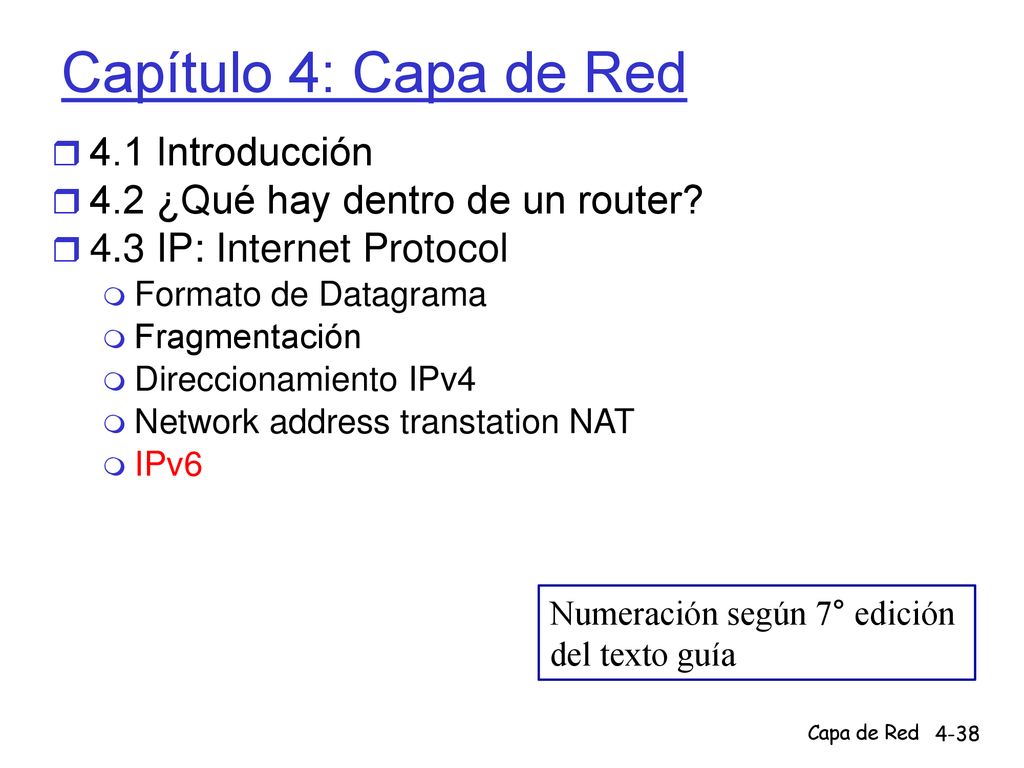 Capítulo 4: Capa de Red

4.1 Introducción
4.2 ¿Qué hay dentro de un router?
4.3 IP: Internet Protocol
Formato de Datagrama
Fragmentación
Direccionamiento IPv4
Network address transtation NAT
IPv6

Numeración según 7° edición del texto guía

Capa de Red 4-38